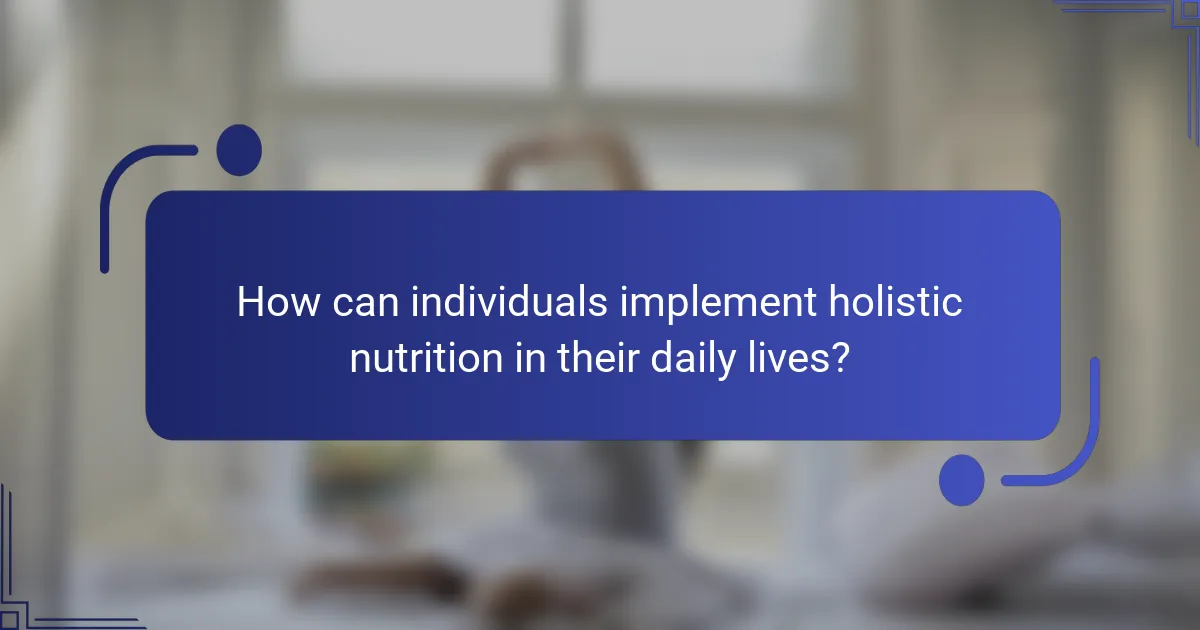 How can individuals implement holistic nutrition in their daily lives?